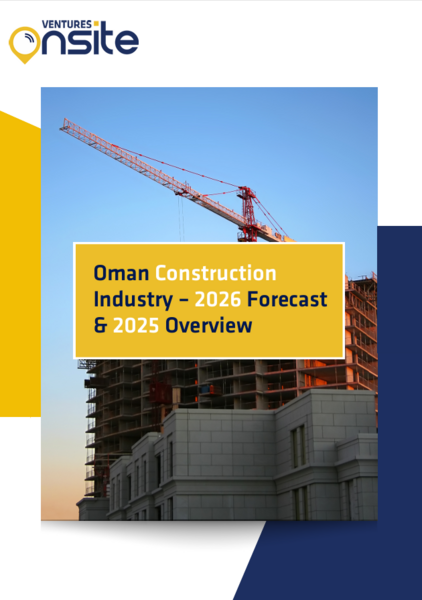 VENTURES onsite

Oman Construction Industry – 2026 Forecast & 2025 Overview